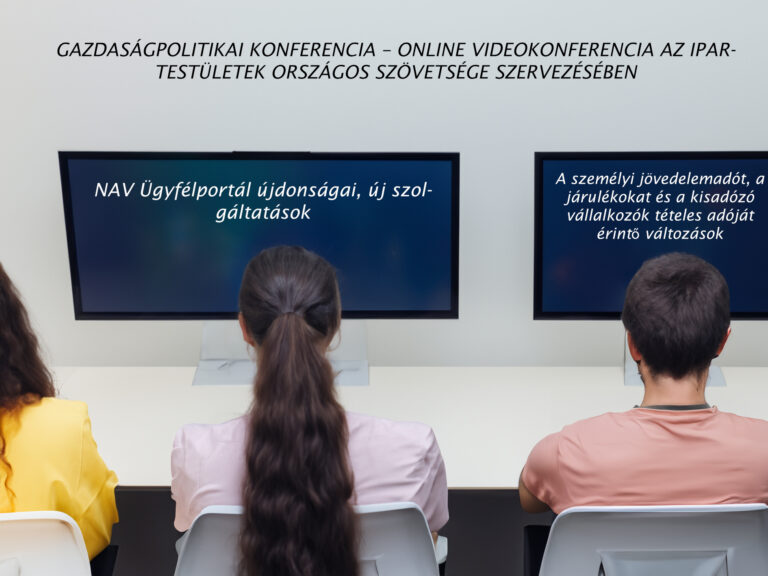 GAZDASÁGPOLITIKAI KONFERENCIA – ONLINE VIDEOKONFERENCIA AZ IPARTESTÜLETEK ORSZÁGOS SZÖVETSÉGE SZERVEZÉSÉBEN

NAV Ügyfélportál újdonságai, új szolgáltatások

A személyi jövedelemadót, a járulékokat és a kisadózó vállalkozók tételes adóját érintő változások